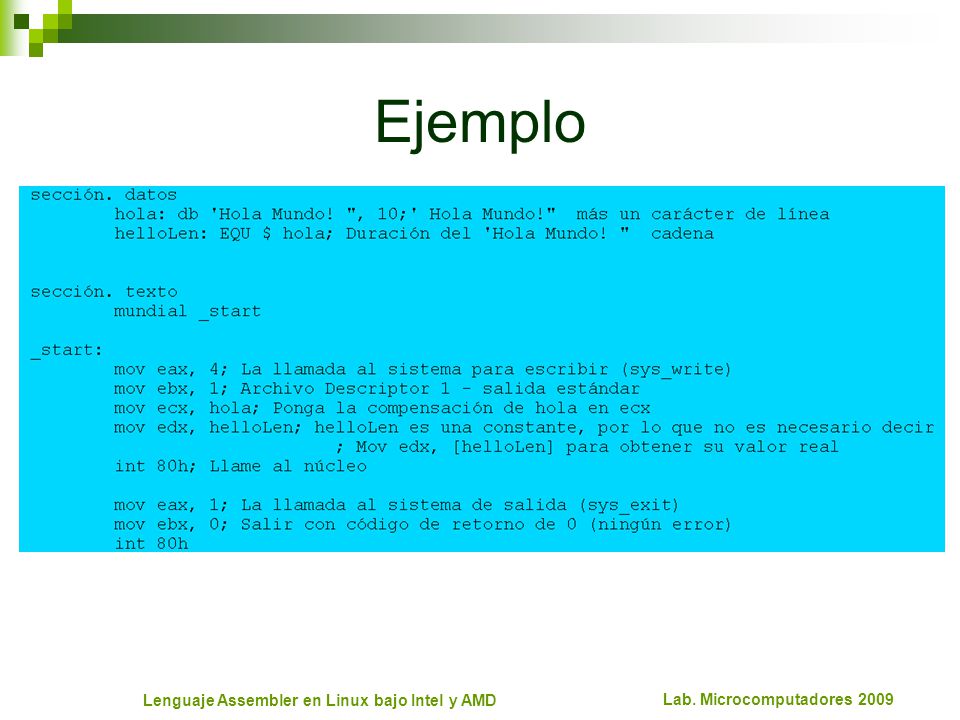 Ejemplo

sección. datos
hola: db 'Hola Mundo! ", 10;' Hola Mundo!" más un carácter de línea
helloLen: EQU $ hola; Duración del 'Hola Mundo! " cadena

sección. texto
mundial _start

_start:
mov eax, 4; La llamada al sistema para escribir (sys_write)
mov ebx, 1; Archivo Descriptor 1 - salida estándar
mov ecx, hola; Ponga la compensación de hola en ecx
mov edx, helloLen; helloLen es una constante, por lo que no es necesario decir
; Mov edx, [helloLen] para obtener su valor real
int 80h; Llame al núcleo

mov eax, 1; La llamada al sistema de salida (sys_exit)
mov ebx, 0; Salir con código de retorno de 0 (ningún error)
int 80h

Lenguaje Assembler en Linux bajo Intel y AMD

Lab. Microcomputadores 2009